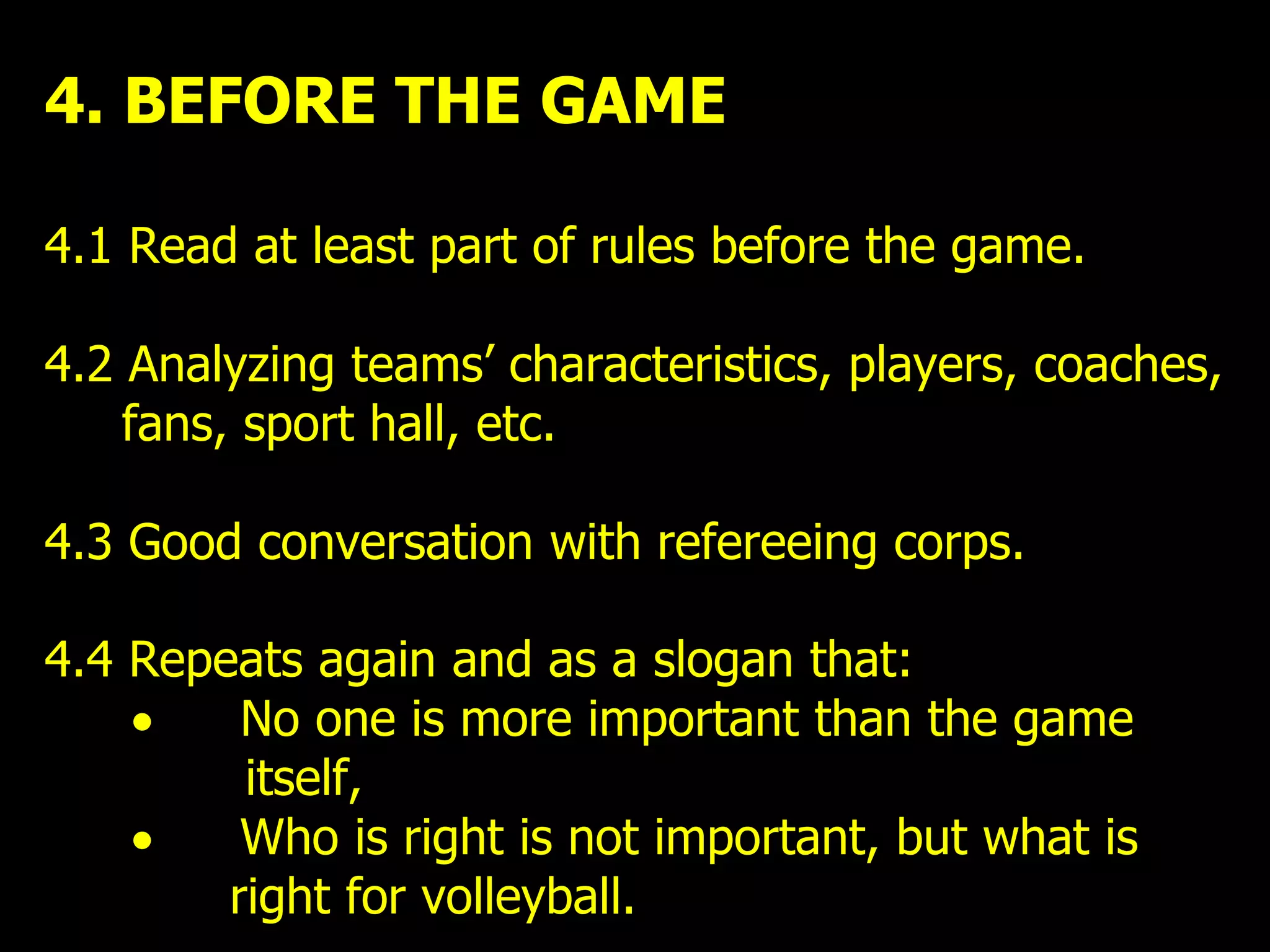 4. BEFORE THE GAME

4.1 Read at least part of rules before the game.

4.2 Analyzing teams’ characteristics, players, coaches, fans, sport hall, etc.

4.3 Good conversation with refereeing corps.

4.4 Repeats again and as a slogan that:
• No one is more important than the game itself,
• Who is right is not important, but what is right for volleyball.